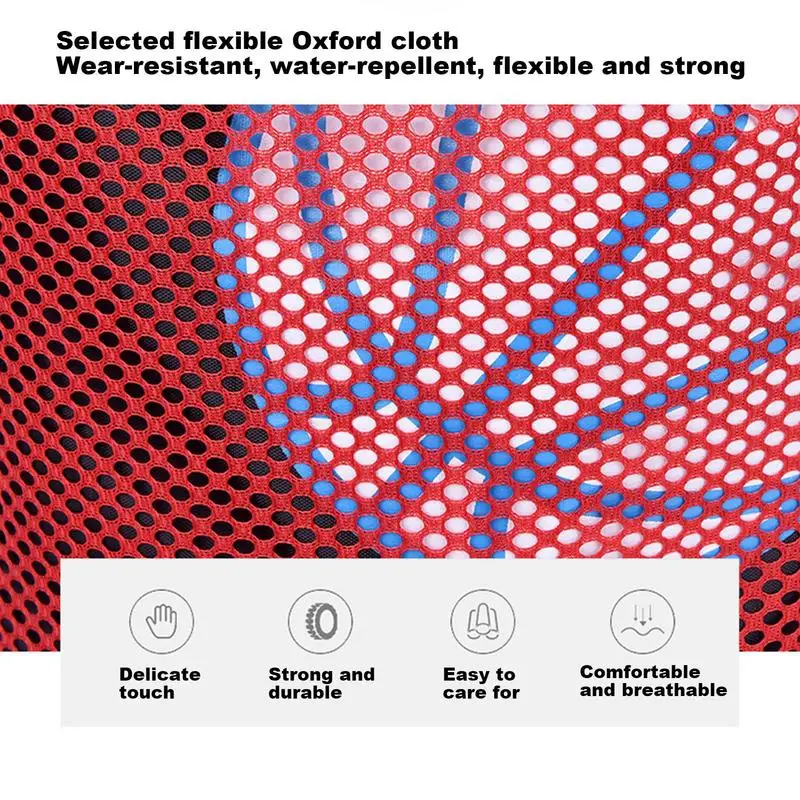 Selected flexible Oxford cloth
Wear-resistant, water-repellent, flexible and strong

Delicate touch

Strong and durable

Easy to care for

Comfortable and breathable